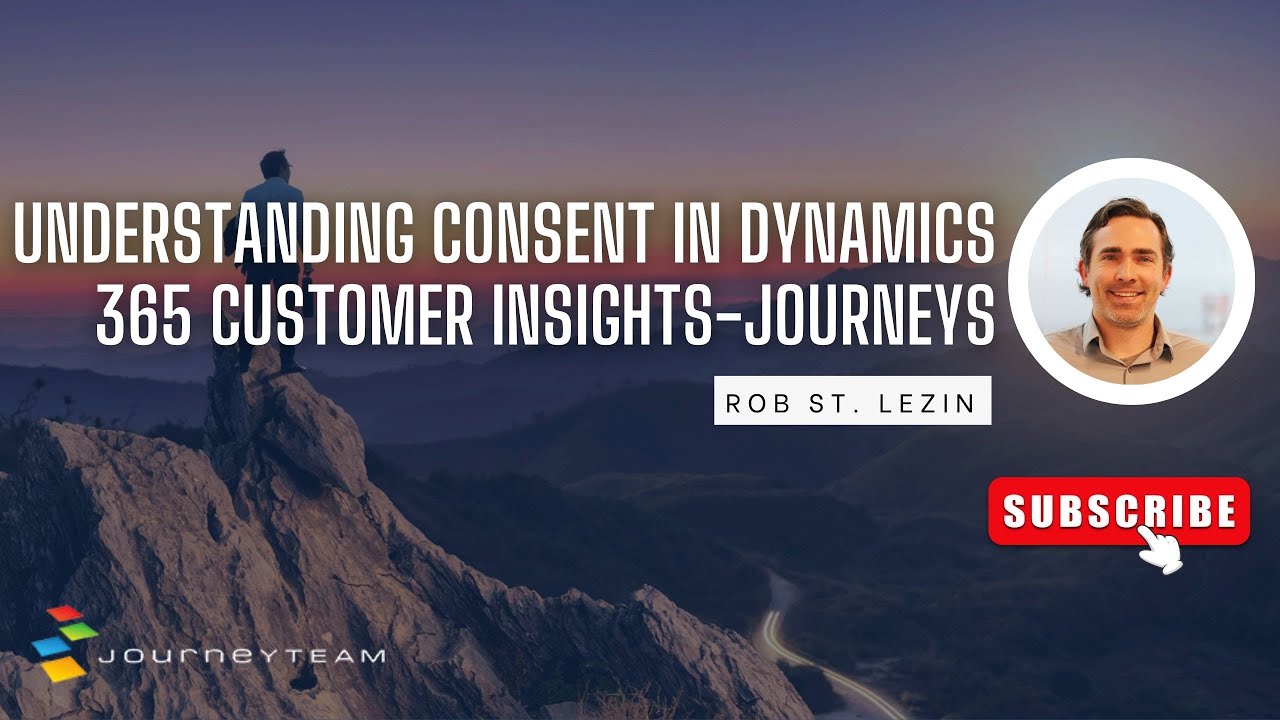 UNDERSTANDING CONSENT IN DYNAMICS 365 CUSTOMER INSIGHTS-JOURNEYS

ROB ST. LEZIN

SUBSCRIBE

JOURNEYTEAM